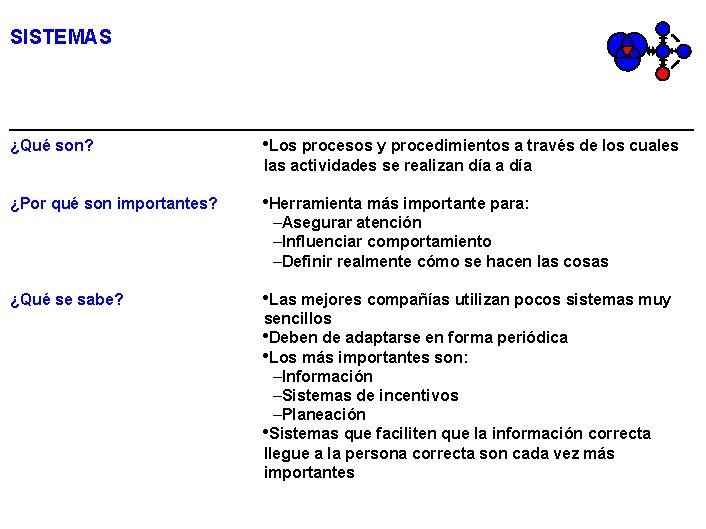 SISTEMAS

¿Qué son?

•Los procesos y procedimientos a través de los cuales las actividades se realizan día a día

¿Por qué son importantes?

•Herramienta más importante para:
–Asegurar atención
–Influenciar comportamiento
–Definir realmente cómo se hacen las cosas

¿Qué se sabe?

•Las mejores compañías utilizan pocos sistemas muy sencillos
•Deben de adaptarse en forma periódica
•Los más importantes son:
–Información
–Sistemas de incentivos
–Planeación
•Sistemas que faciliten que la información correcta llegue a la persona correcta son cada vez más importantes